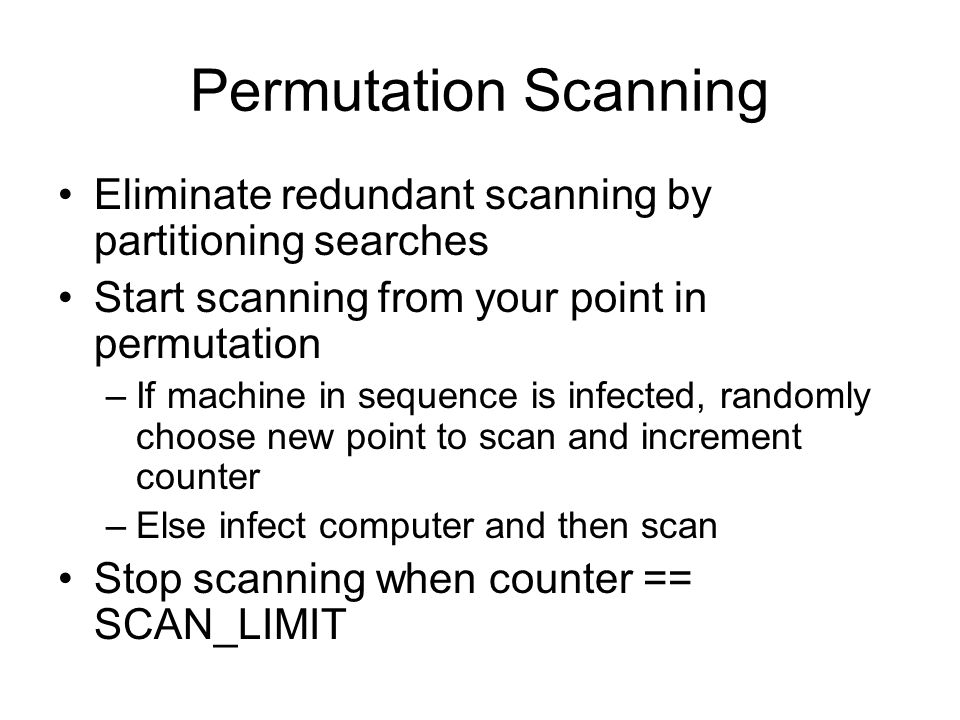 Permutation Scanning

• Eliminate redundant scanning by partitioning searches
• Start scanning from your point in permutation
 – If machine in sequence is infected, randomly choose new point to scan and increment counter
 – Else infect computer and then scan
• Stop scanning when counter == SCAN_LIMIT